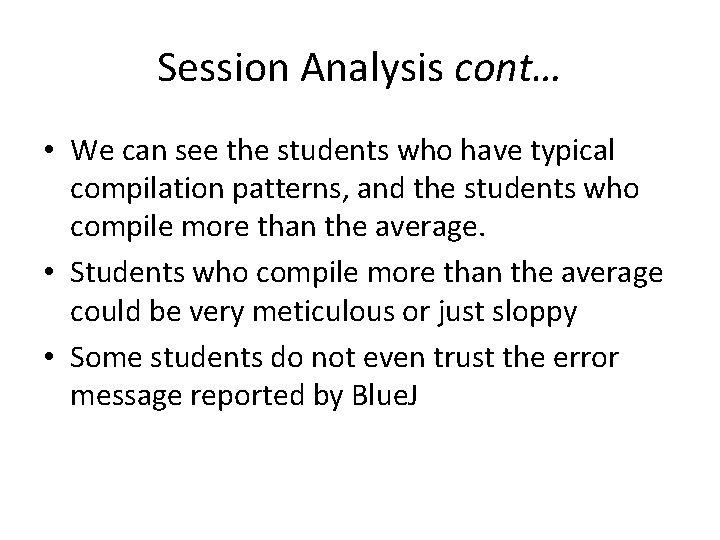 Session Analysis cont…

• We can see the students who have typical compilation patterns, and the students who compile more than the average.

• Students who compile more than the average could be very meticulous or just sloppy

• Some students do not even trust the error message reported by BlueJ